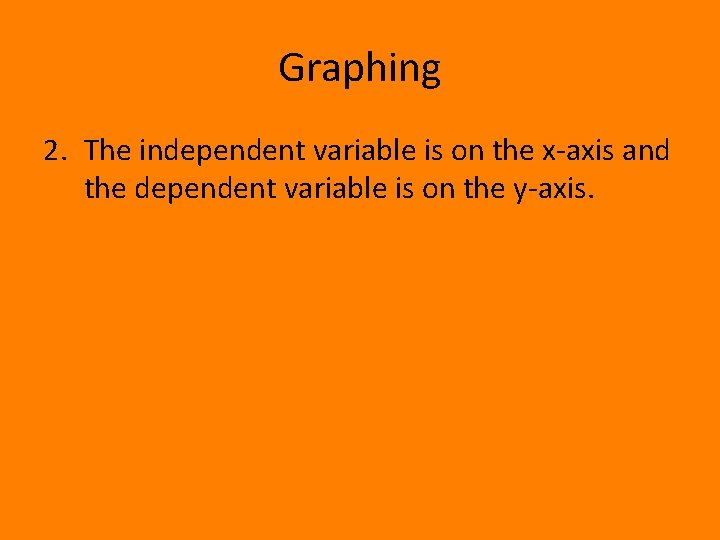 Graphing

2. The independent variable is on the x-axis and the dependent variable is on the y-axis.